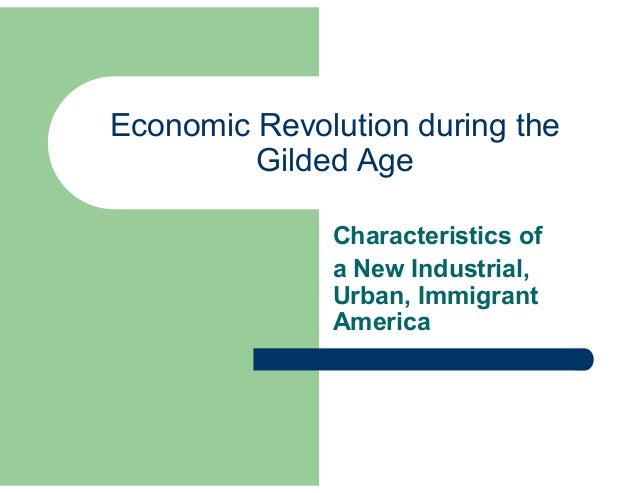 Economic Revolution during the Gilded Age

Characteristics of

a New Industrial, Urban, Immigrant America